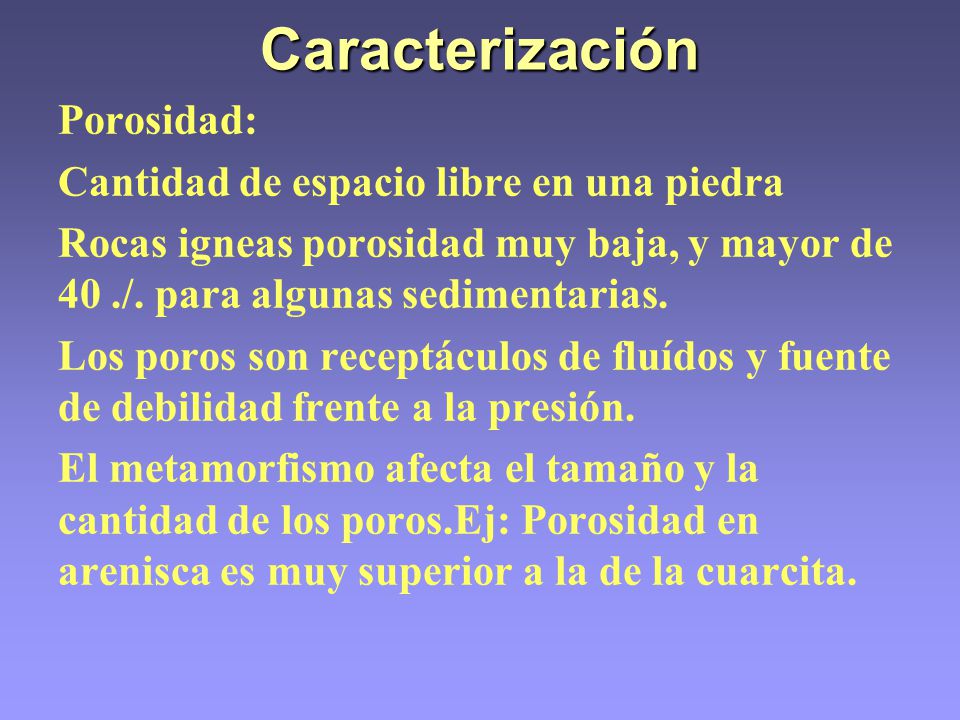 Caracterización

Porosidad:

Cantidad de espacio libre en una piedra

Rocas igneas porosidad muy baja, y mayor de 40 ./. para algunas sedimentarias.

Los poros son receptáculos de fluídos y fuente de debilidad frente a la presión.

El metamorfismo afecta el tamaño y la cantidad de los poros.Ej: Porosidad en arenisca es muy superior a la de la cuarcita.